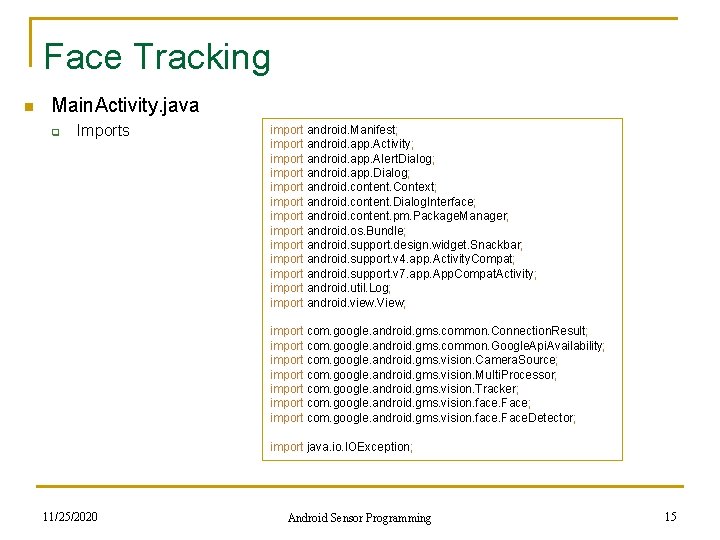 Face Tracking

MainActivity.java

Imports

import android.Manifest;
import android.app.Activity;
import android.app.AlertDialog;
import android.app.Dialog;
import android.content.Context;
import android.content.DialogInterface;
import android.content.pm.PackageManager;
import android.os.Bundle;
import android.support.design.widget.Snackbar;
import android.support.v4.app.ActivityCompat;
import android.support.v7.app.AppCompatActivity;
import android.util.Log;
import android.view.View;

import com.google.android.gms.common.ConnectionResult;
import com.google.android.gms.common.GoogleApiAvailability;
import com.google.android.gms.vision.CameraSource;
import com.google.android.gms.vision.MultiProcessor;
import com.google.android.gms.vision.Tracker;
import com.google.android.gms.vision.face.Face;
import com.google.android.gms.vision.face.FaceDetector;

import java.io.IOException;

11/25/2020

Android Sensor Programming

15